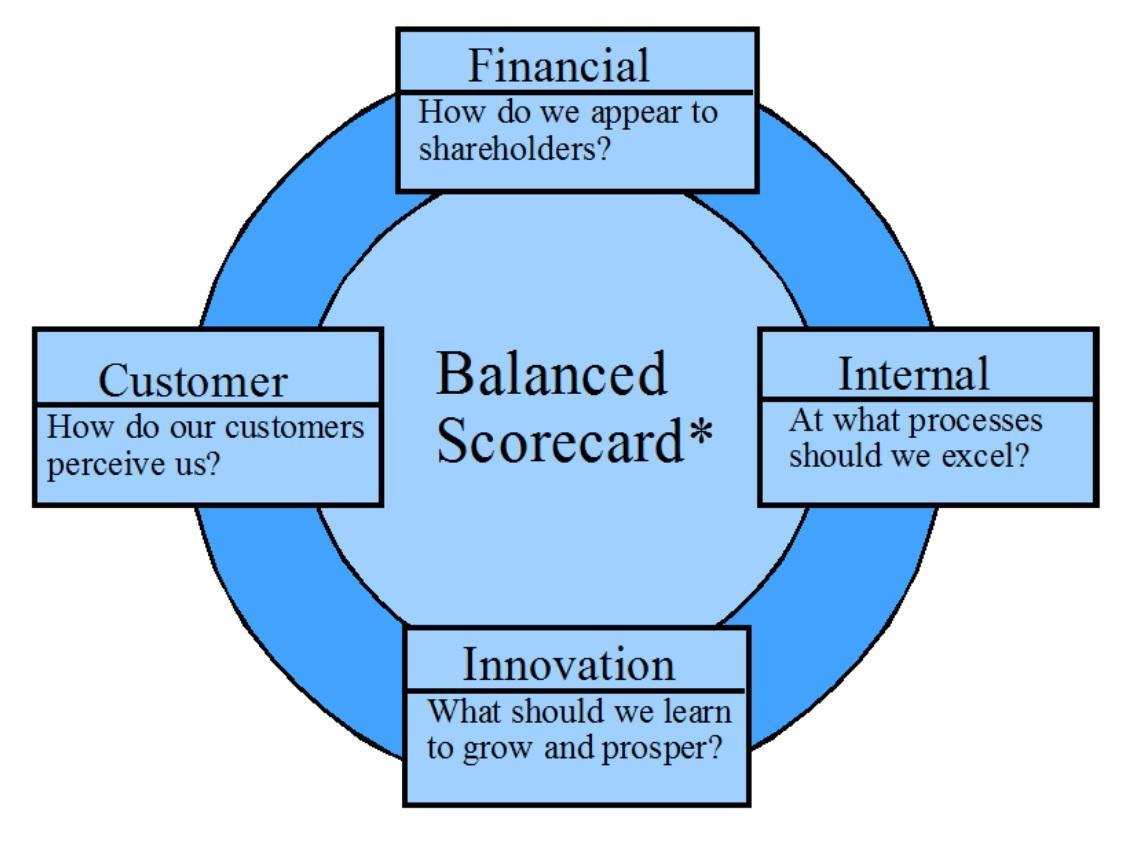 Financial
How do we appear to shareholders?

Customer
How do our customers perceive us?

Balanced Scorecard*

Internal
At what processes should we excel?

Innovation
What should we learn to grow and prosper?